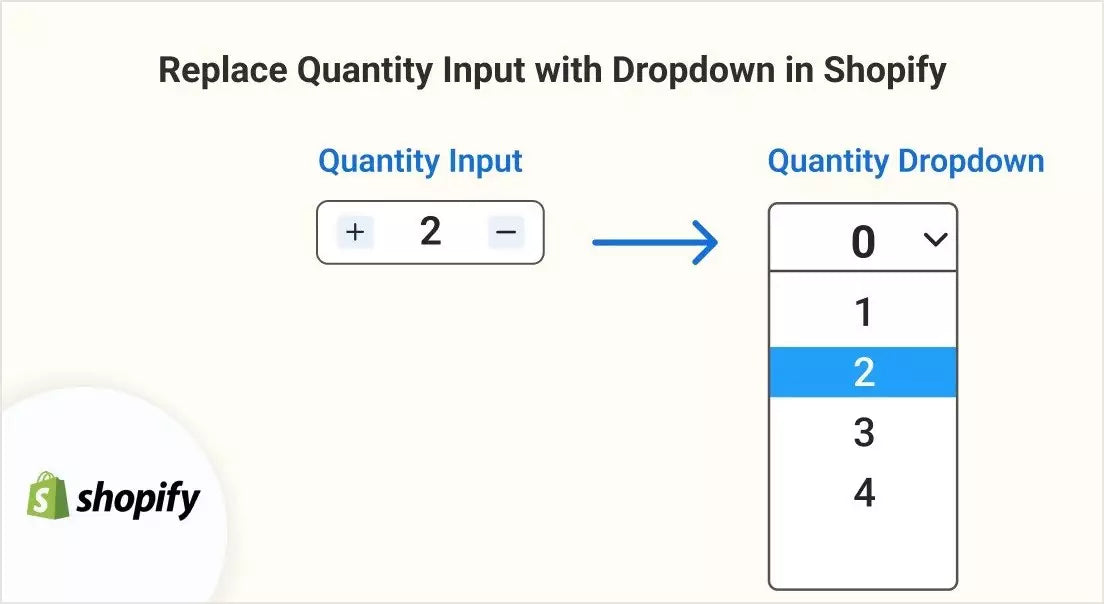 Replace Quantity Input with Dropdown in Shopify

Quantity Input

+ 2 −

Quantity Dropdown

0

1

2

3

4

shopify